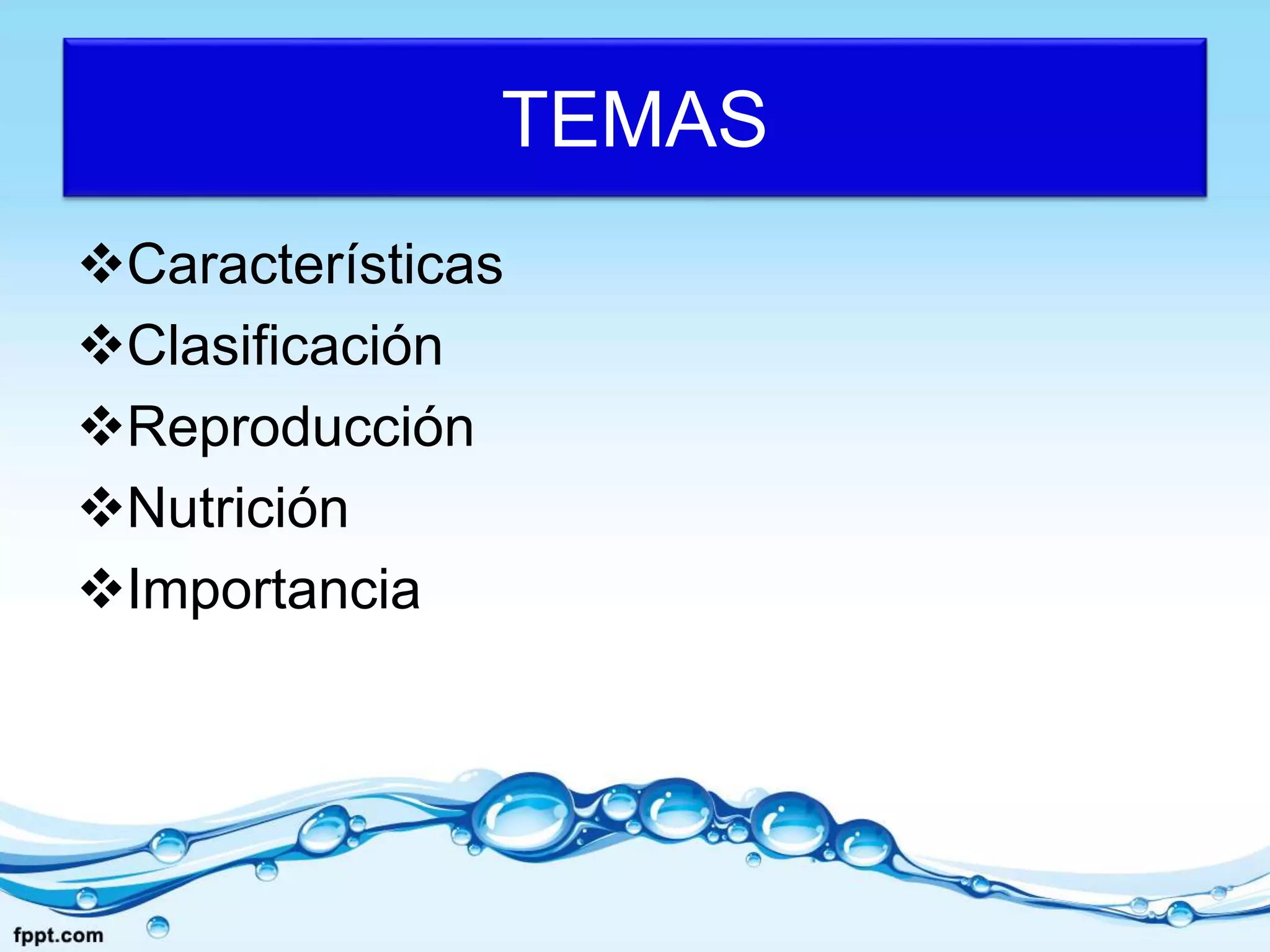 TEMAS

❖Características
❖Clasificación
❖Reproducción
❖Nutrición
❖Importancia

fppt.com